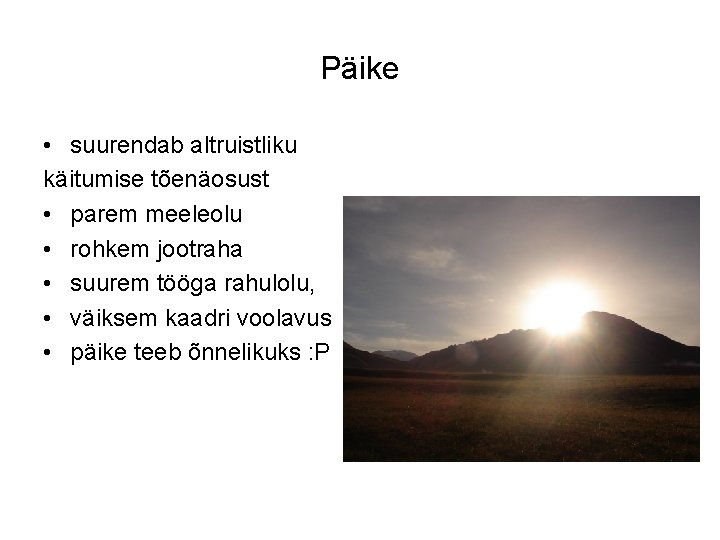 Päike

• suurendab altruistliku käitumise tõenäosust
• parem meeleolu
• rohkem jootraha
• suurem tööga rahulolu,
• väiksem kaadri voolavus
• päike teeb õnnelikuks :P